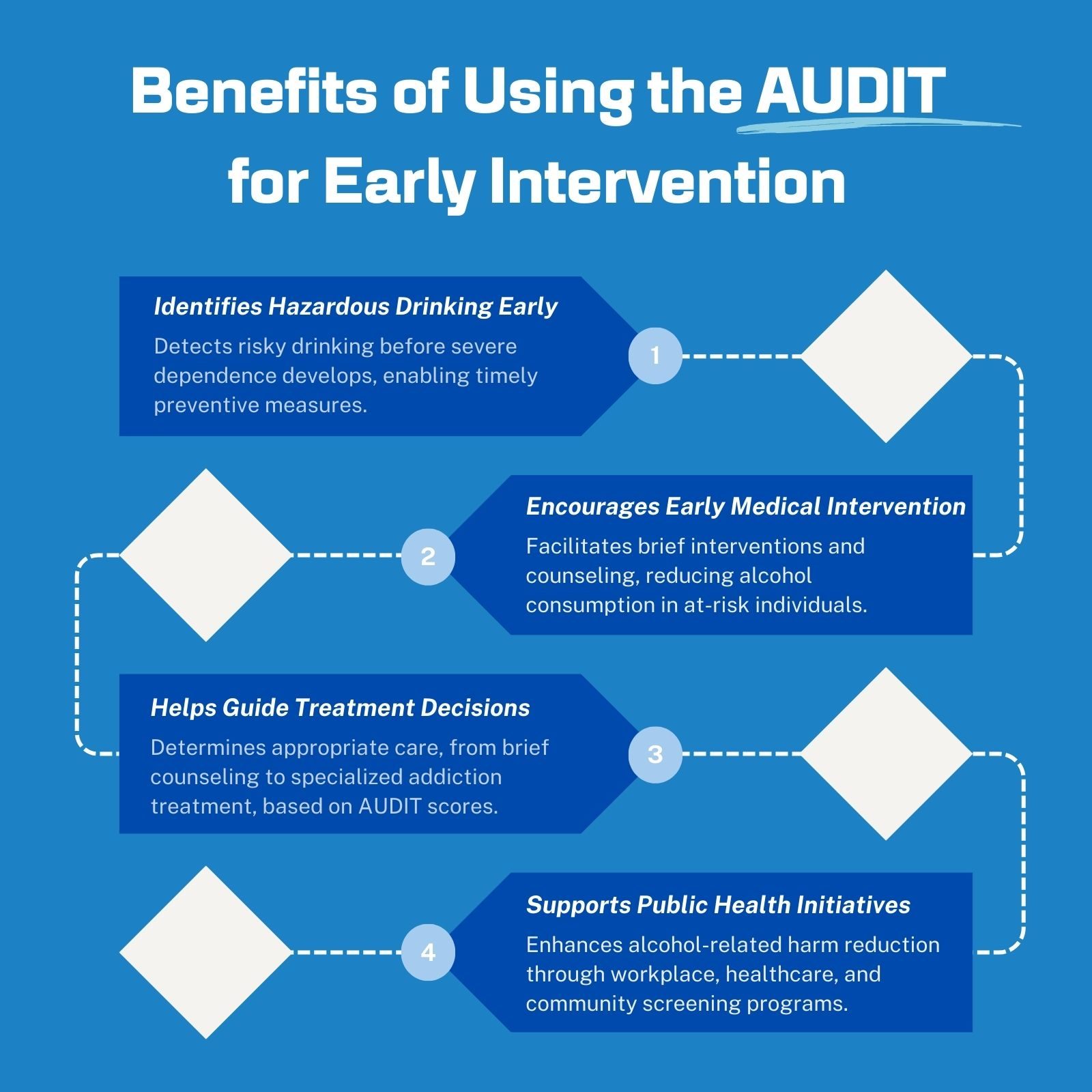 Benefits of Using the AUDIT for Early Intervention

Identifies Hazardous Drinking Early

Detects risky drinking before severe dependence develops, enabling timely preventive measures.

1

Encourages Early Medical Intervention

Facilitates brief interventions and counseling, reducing alcohol consumption in at-risk individuals.

2

Helps Guide Treatment Decisions

Determines appropriate care, from brief counseling to specialized addiction treatment, based on AUDIT scores.

3

Supports Public Health Initiatives

Enhances alcohol-related harm reduction through workplace, healthcare, and community screening programs.

4